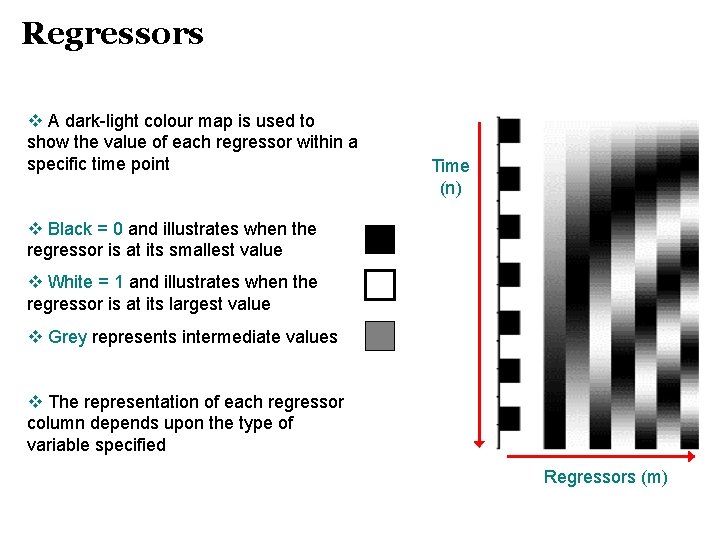 Regressors

❖ A dark-light colour map is used to show the value of each regressor within a specific time point

❖ Black = 0 and illustrates when the regressor is at its smallest value

❖ White = 1 and illustrates when the regressor is at its largest value

❖ Grey represents intermediate values

❖ The representation of each regressor column depends upon the type of variable specified

Time (n)

Regressors (m)